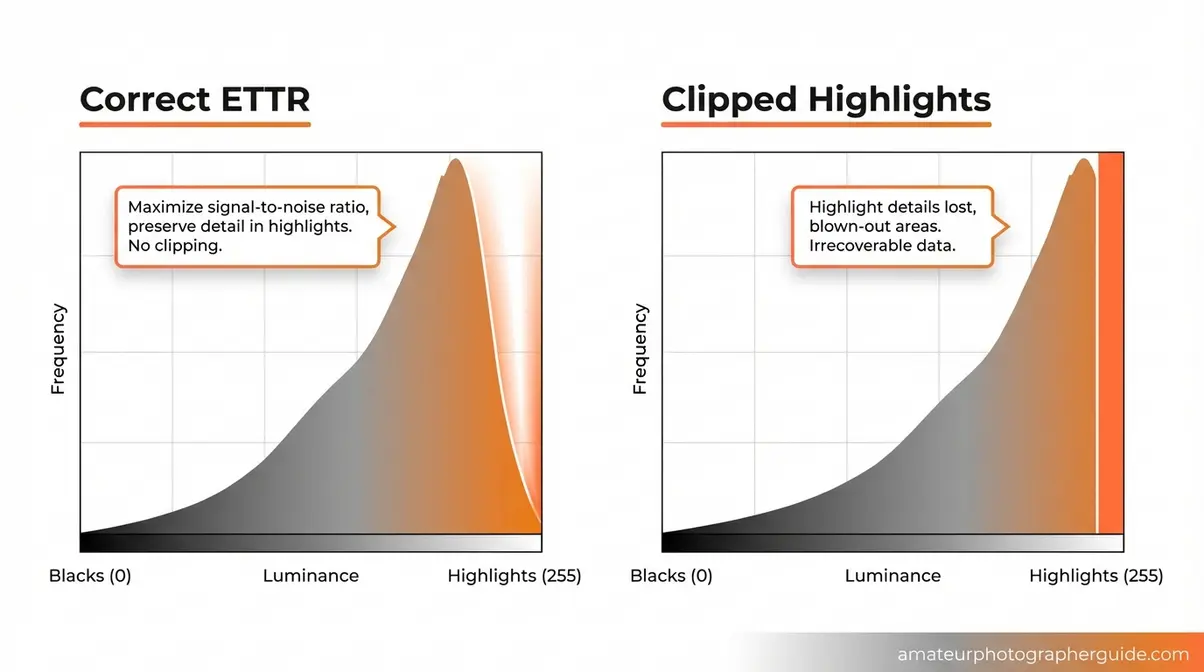 Correct ETTR

Maximize signal-to-noise ratio, preserve detail in highlights. No clipping.

Frequency

Blacks (0)
Luminance
Highlights (255)

Clipped Highlights

Highlight details lost, blown-out areas. Irrecoverable data.

Frequency

Blacks (0)
Luminance
Highlights (255)

amateurphotographerguide.com